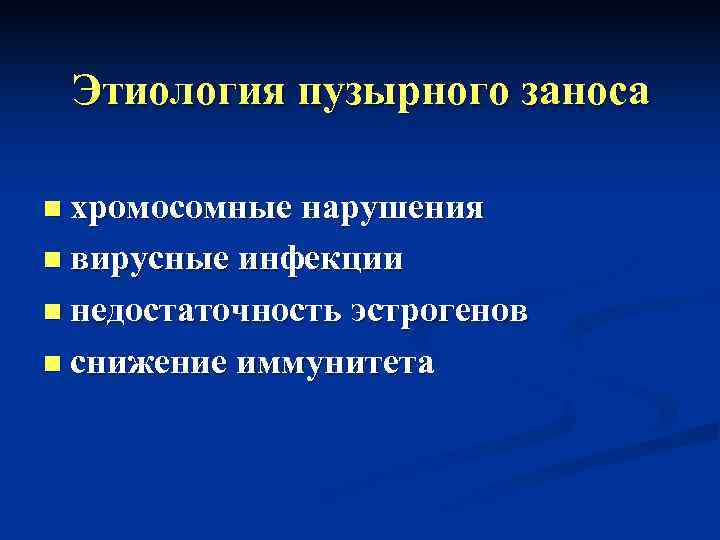 Этиология пузырного заноса

- хромосомные нарушения
- вирусные инфекции
- недостаточность эстрогенов
- снижение иммунитета